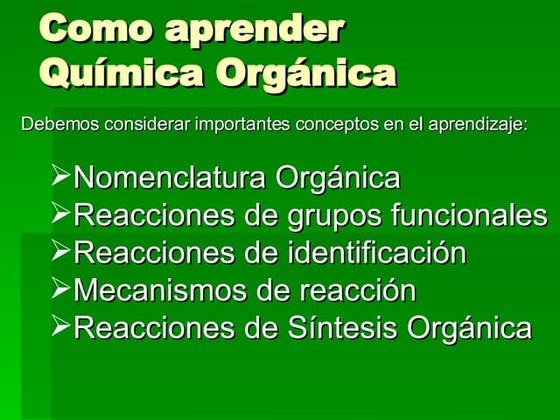 Como aprender Química Orgánica

Debemos considerar importantes conceptos en el aprendizaje:

➢Nomenclatura Orgánica
➢Reacciones de grupos funcionales
➢Reacciones de identificación
➢Mecanismos de reacción
➢Reacciones de Síntesis Orgánica